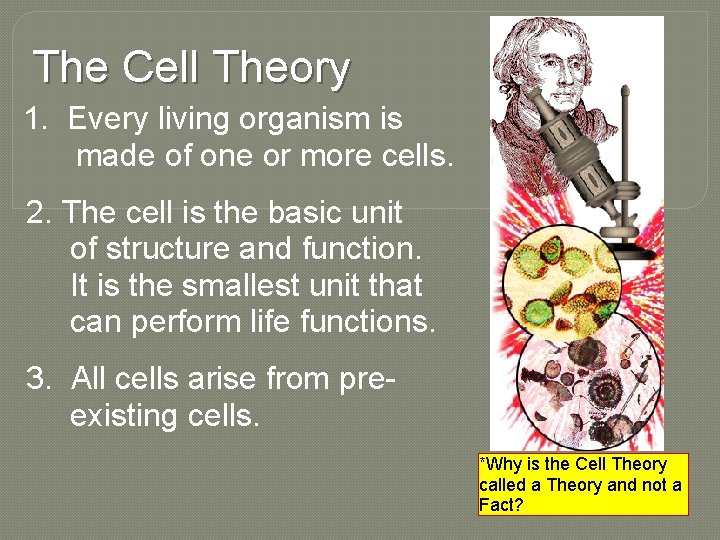 The Cell Theory

1. Every living organism is made of one or more cells.

2. The cell is the basic unit of structure and function. It is the smallest unit that can perform life functions.

3. All cells arise from pre-existing cells.

*Why is the Cell Theory called a Theory and not a Fact?